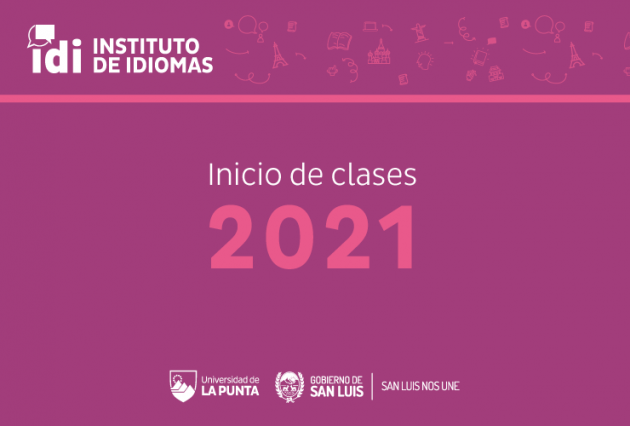 idi INSTITUTO DE IDIOMAS

Inicio de clases

2021

Universidad de LA PUNTA

GOBIERNO DE SAN LUIS

SAN LUIS NOS UNE